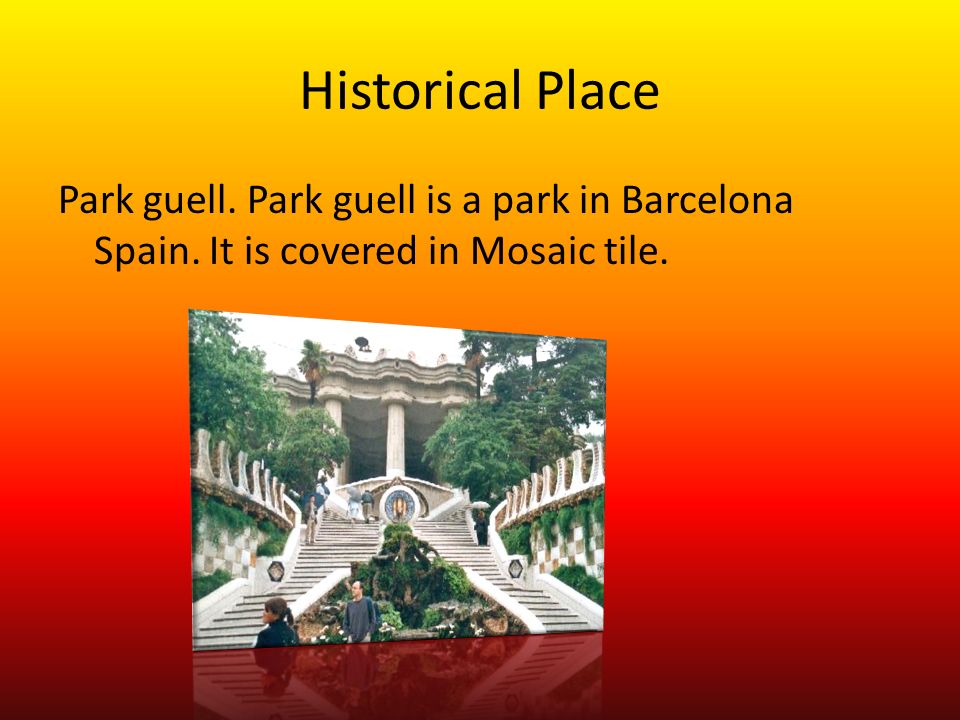 Historical Place

Park guell. Park guell is a park in Barcelona Spain. It is covered in Mosaic tile.